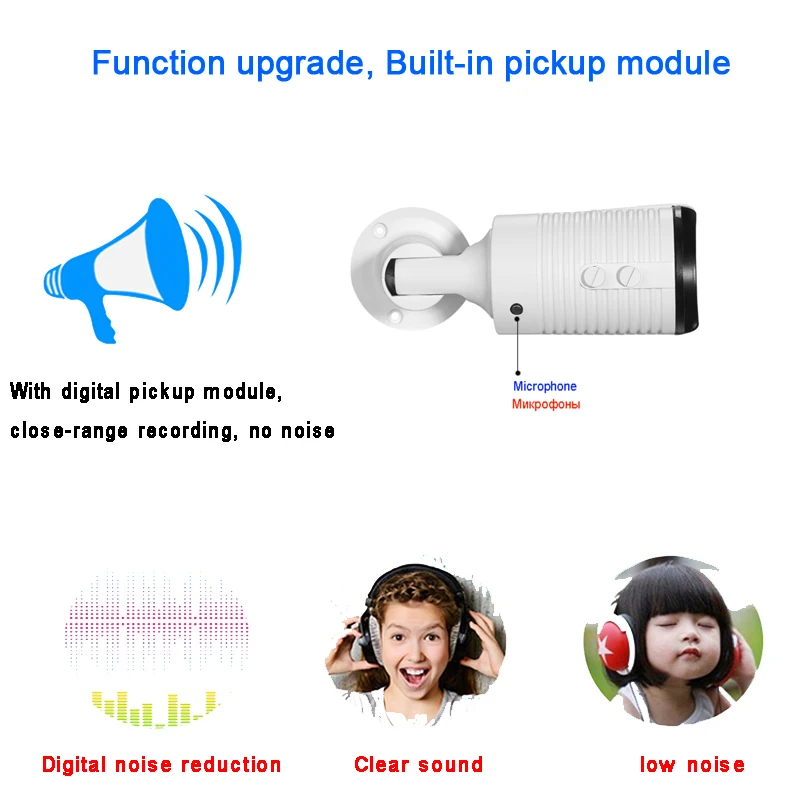 Function upgrade, Built-in pickup module

With digital pickup module, close-range recording, no noise

Microphone
Микрофоны

Digital noise reduction

Clear sound

low noise